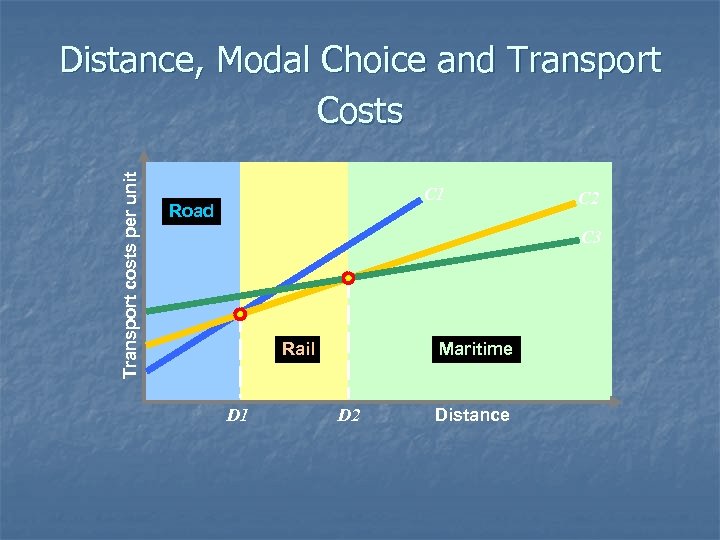 Distance, Modal Choice and Transport Costs

Transport costs per unit

Road

C1

C2

C3

Rail

Maritime

D1

D2

Distance